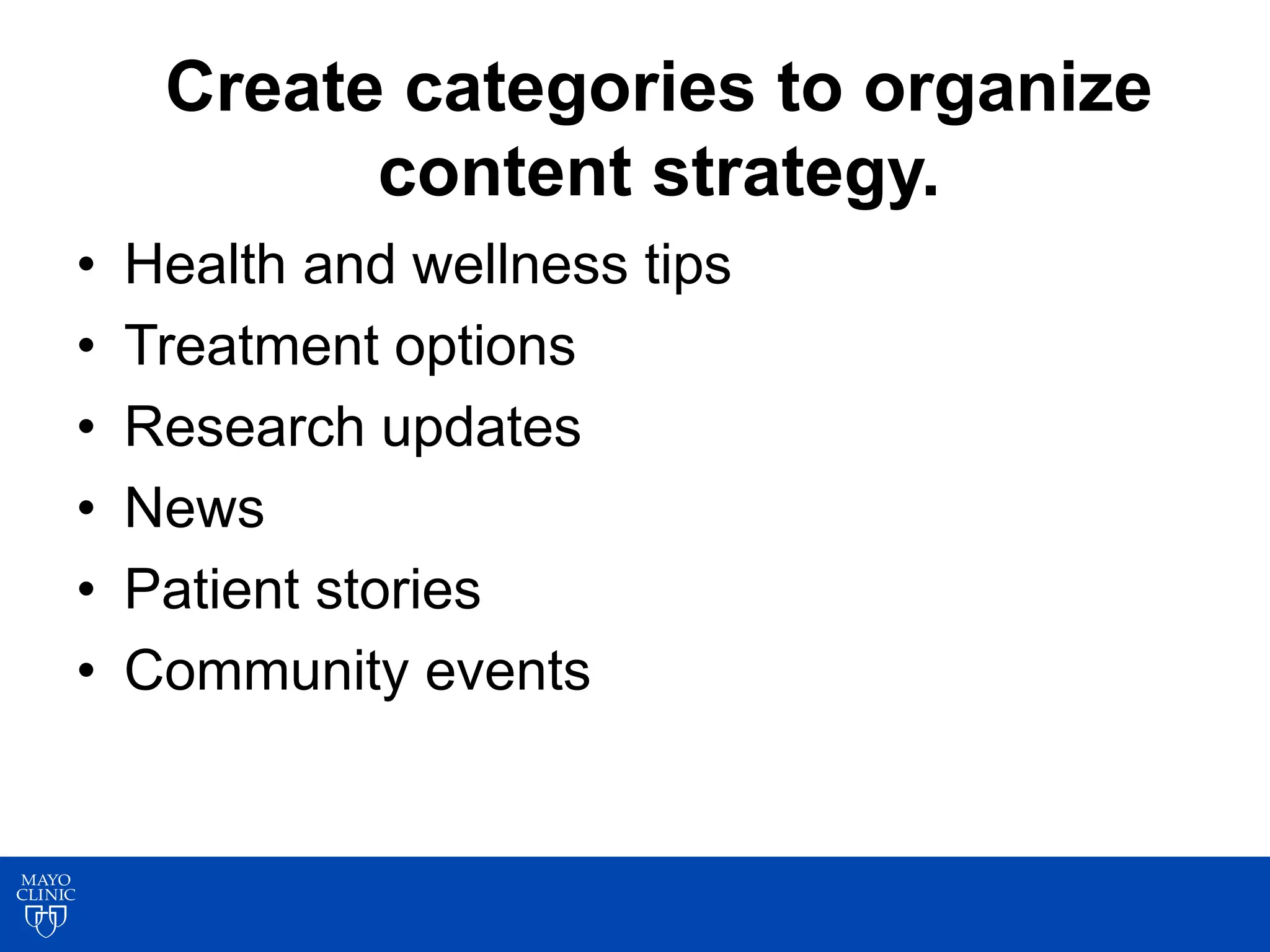 Create categories to organize content strategy.

• Health and wellness tips
• Treatment options
• Research updates
• News
• Patient stories
• Community events

MAYO CLINIC